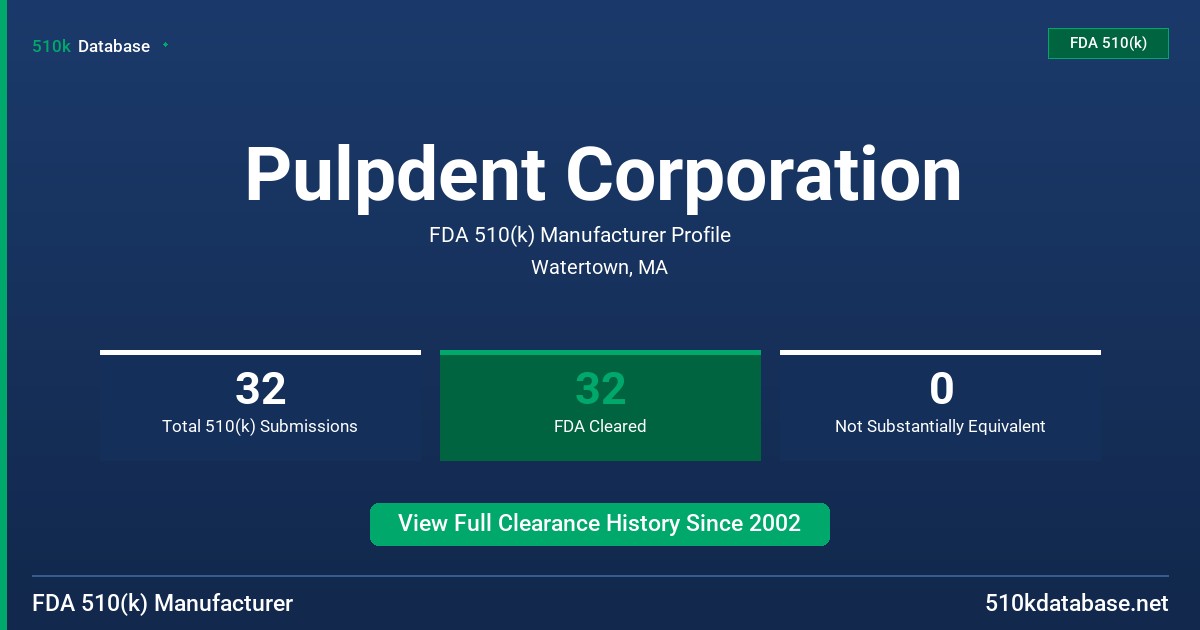 510k Database

FDA 510(k)

Pulpdent Corporation

FDA 510(k) Manufacturer Profile

Watertown, MA

32
Total 510(k) Submissions

32
FDA Cleared

0
Not Substantially Equivalent

View Full Clearance History Since 2002

FDA 510(k) Manufacturer

510kdatabase.net